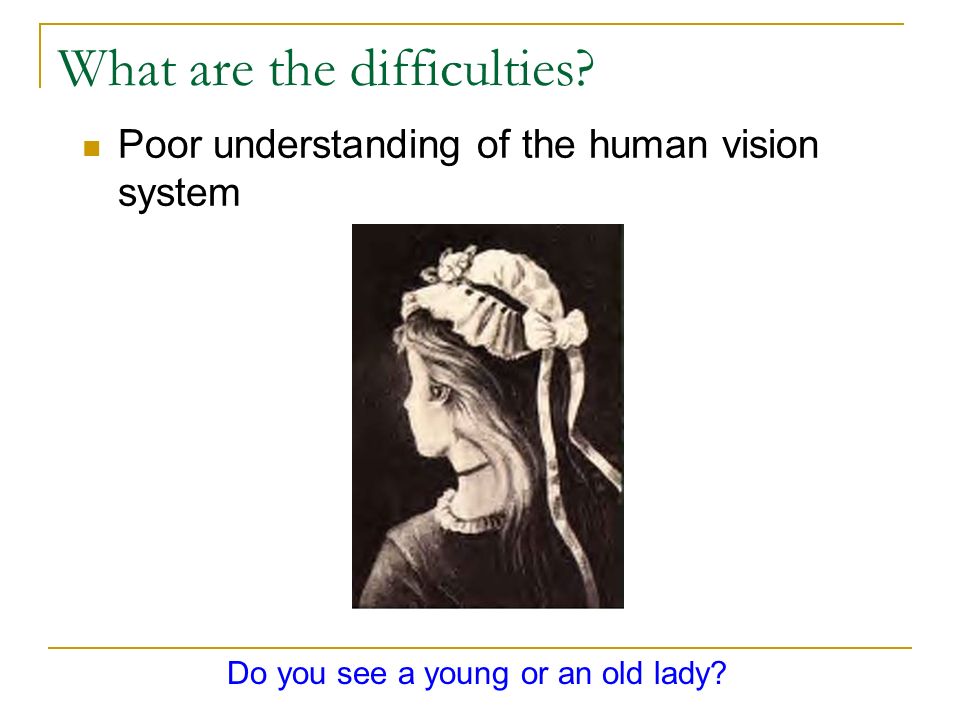 What are the difficulties?

Poor understanding of the human vision system

Do you see a young or an old lady?